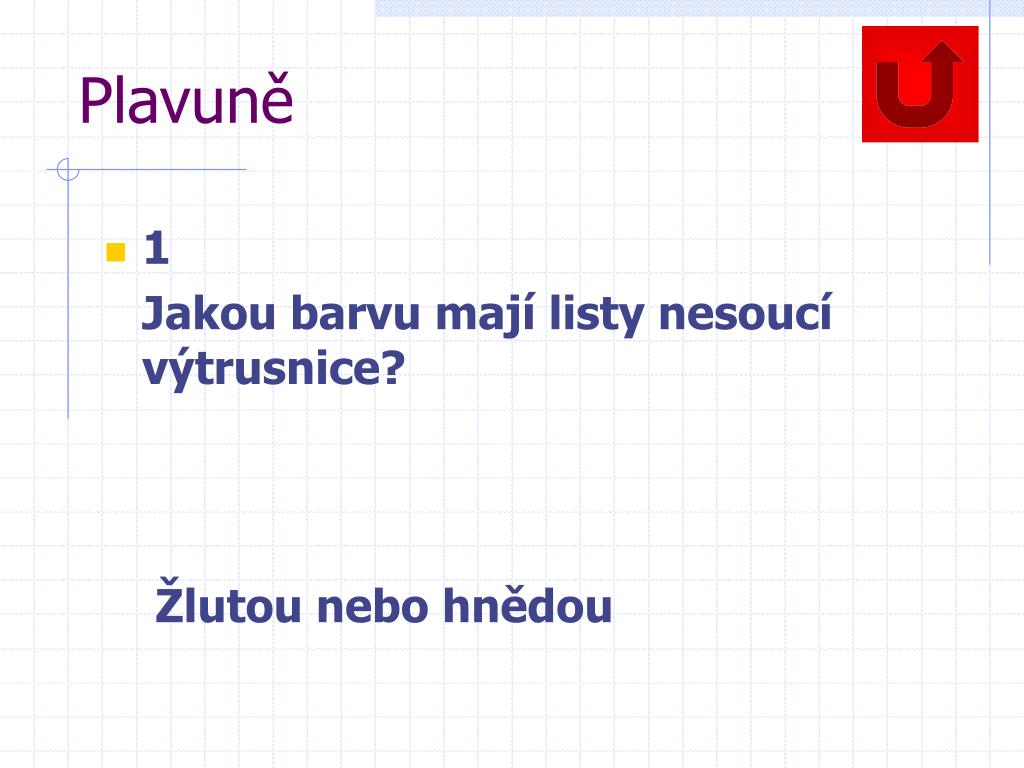 Plavuně

1
Jakou barvu mají listy nesoucí výtrusnice?

Žlutou nebo hnědou